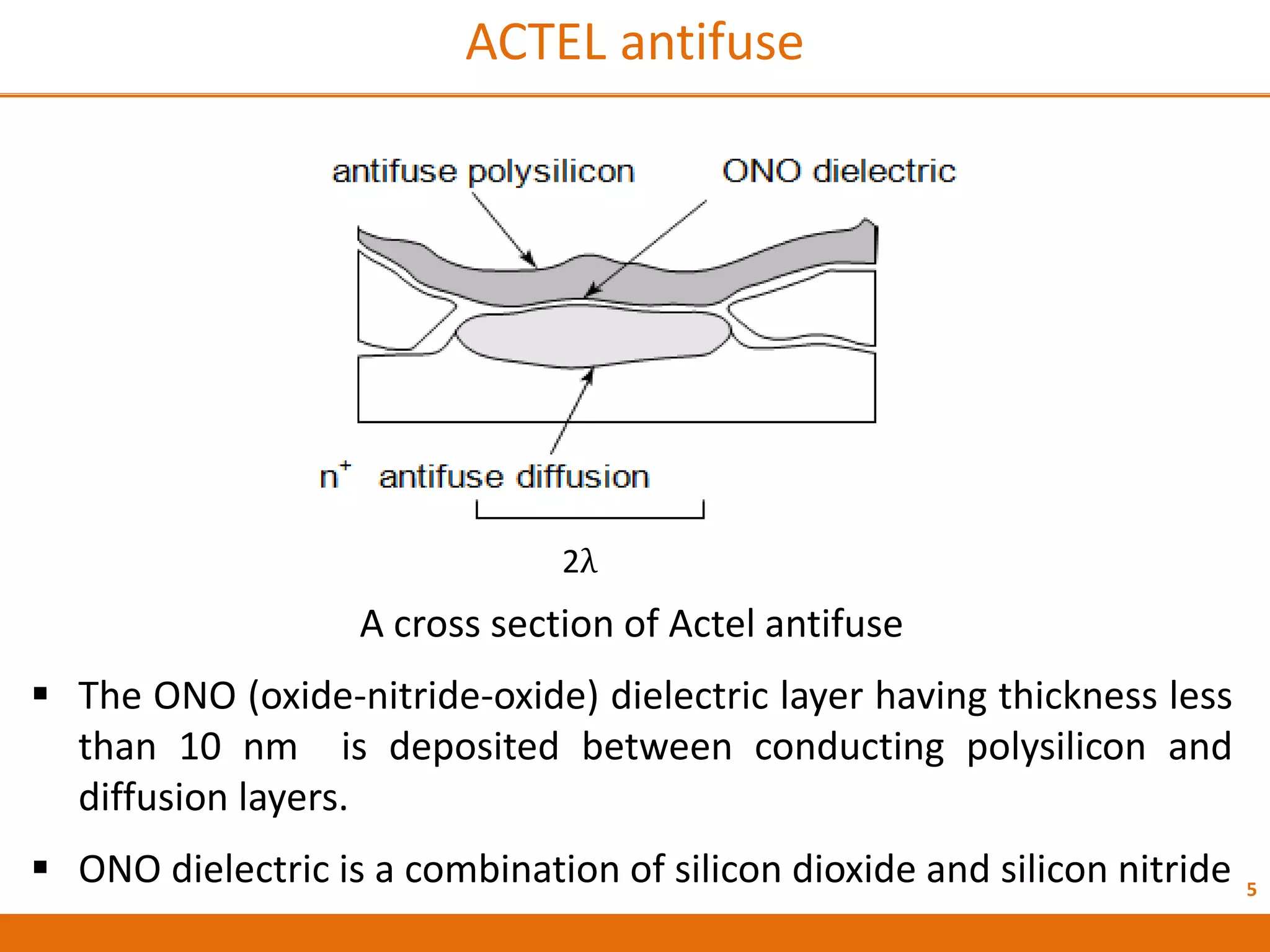 ACTEL antifuse

antifuse polysilicon

ONO dielectric

$n^+$ antifuse diffusion

$2\lambda$

A cross section of Actel antifuse

▪ The ONO (oxide-nitride-oxide) dielectric layer having thickness less than 10 nm is deposited between conducting polysilicon and diffusion layers.

▪ ONO dielectric is a combination of silicon dioxide and silicon nitride

5